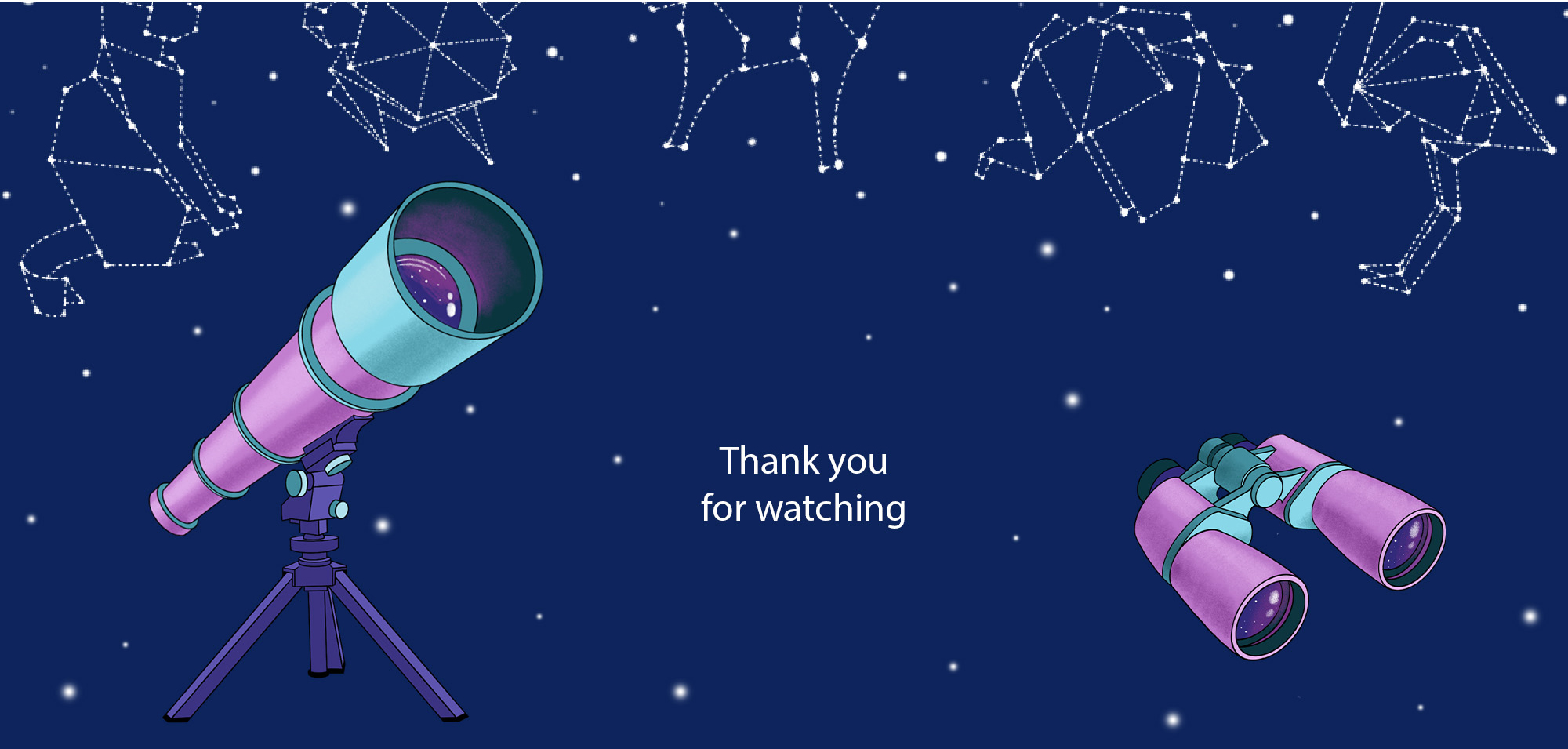 Thank you
for watching